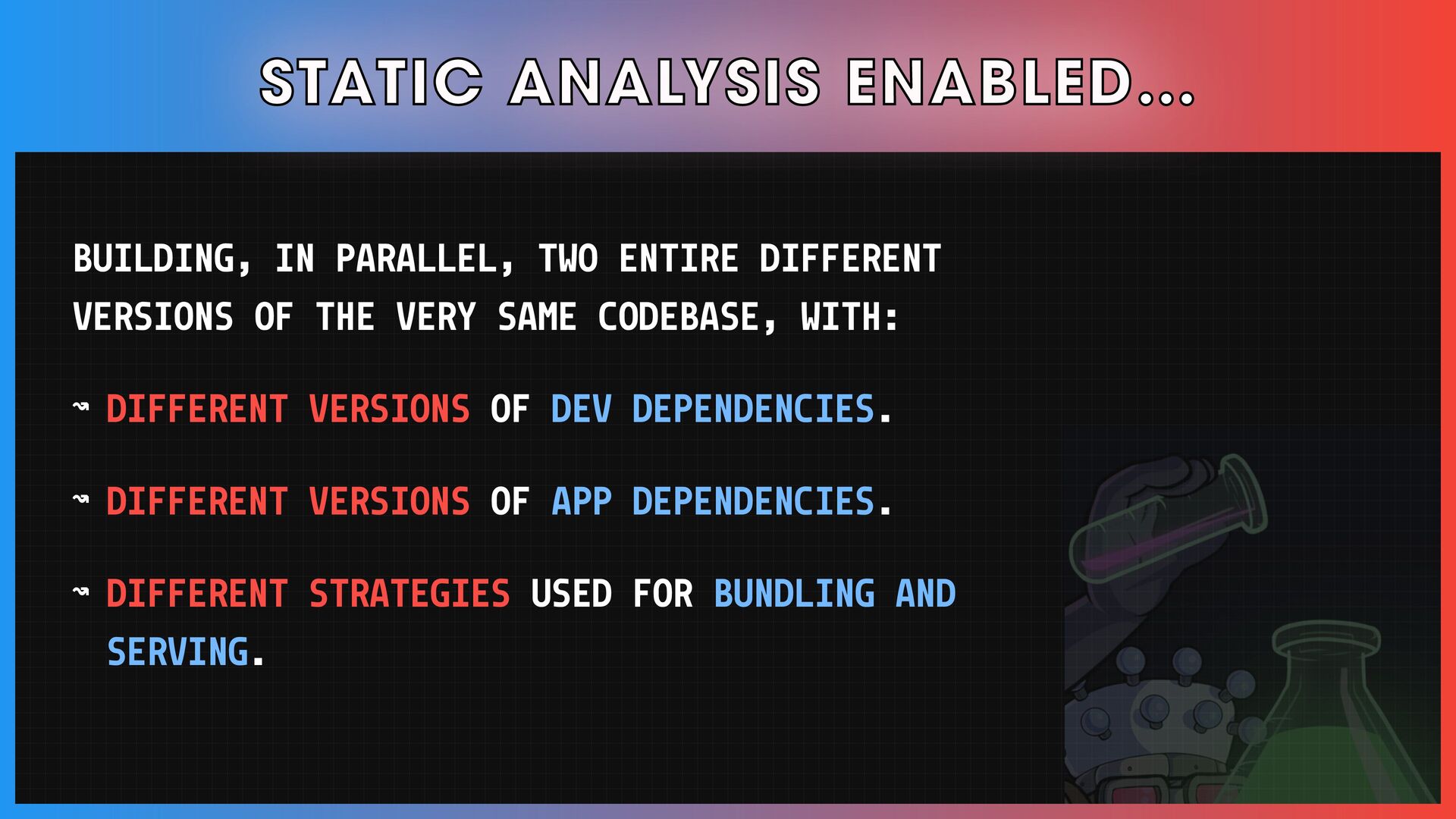 STATIC ANALYSIS ENABLED...

BUILDING, IN PARALLEL, TWO ENTIRE DIFFERENT VERSIONS OF THE VERY SAME CODEBASE, WITH:

↝ DIFFERENT VERSIONS OF DEV DEPENDENCIES.

↝ DIFFERENT VERSIONS OF APP DEPENDENCIES.

↝ DIFFERENT STRATEGIES USED FOR BUNDLING AND SERVING.